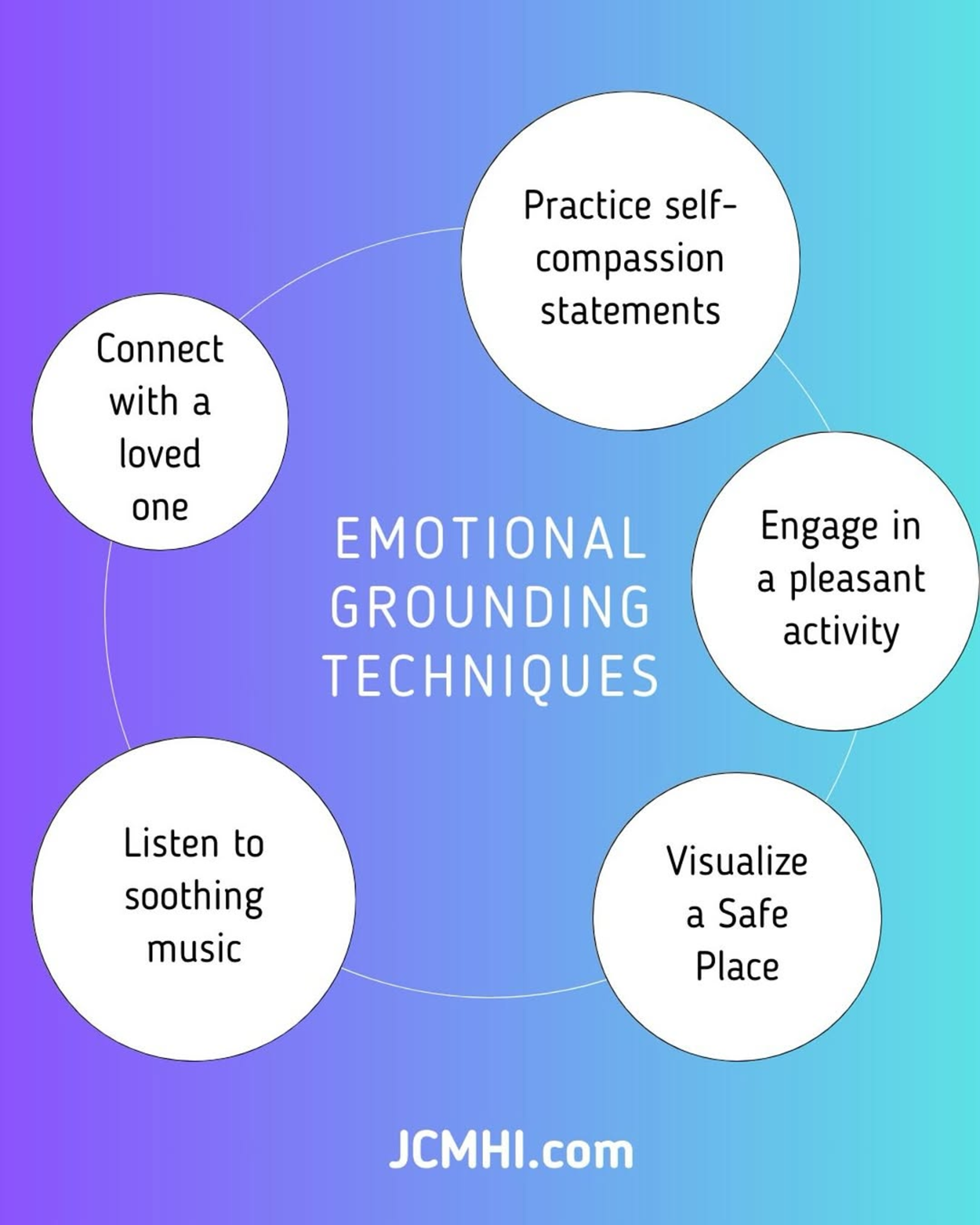 EMOTIONAL GROUNDING TECHNIQUES

Practice self-compassion statements

Engage in a pleasant activity

Visualize a Safe Place

Listen to soothing music

Connect with a loved one

JCMHI.com